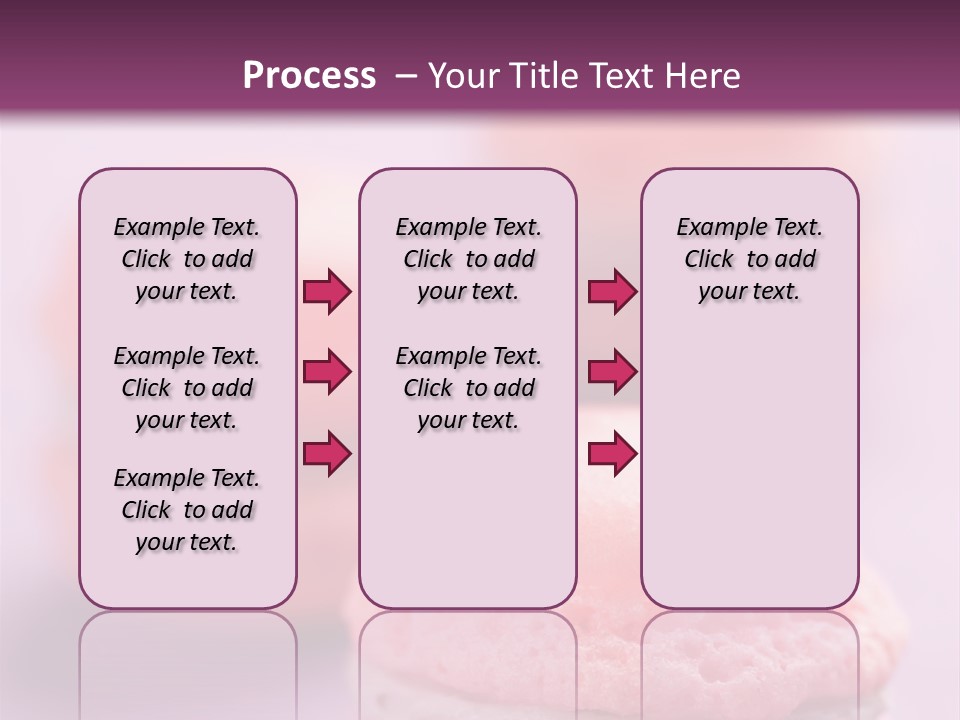 Process – Your Title Text Here

Example Text. Click to add your text.

Example Text. Click to add your text.

Example Text. Click to add your text.

Example Text. Click to add your text.

Example Text. Click to add your text.

Example Text. Click to add your text.